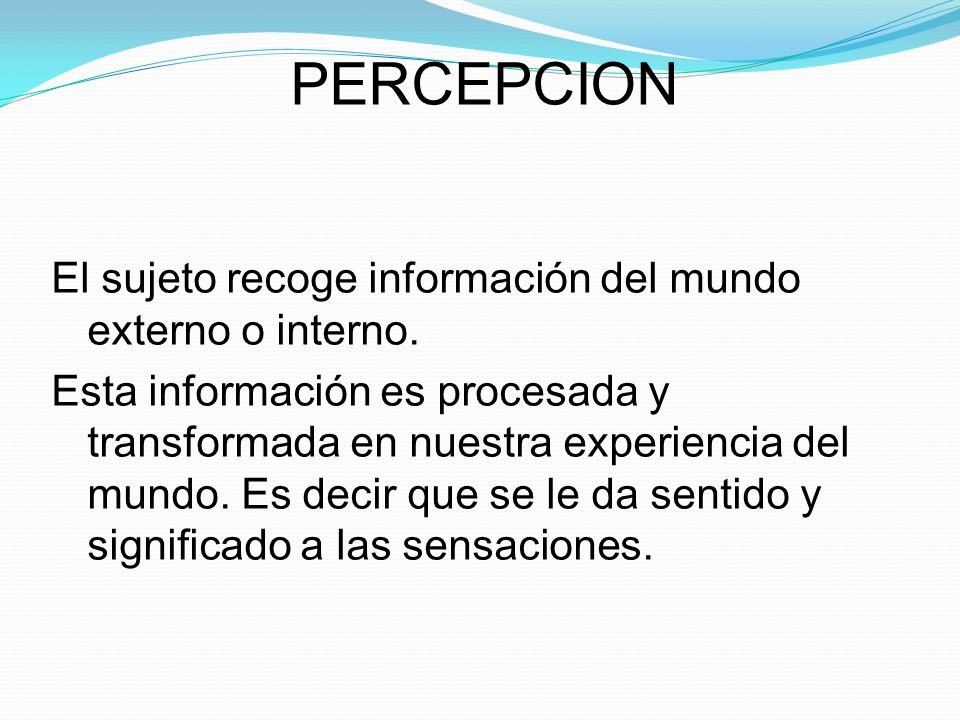 PERCEPCION

El sujeto recoge información del mundo externo o interno.

Esta información es procesada y transformada en nuestra experiencia del mundo. Es decir que se le da sentido y significado a las sensaciones.